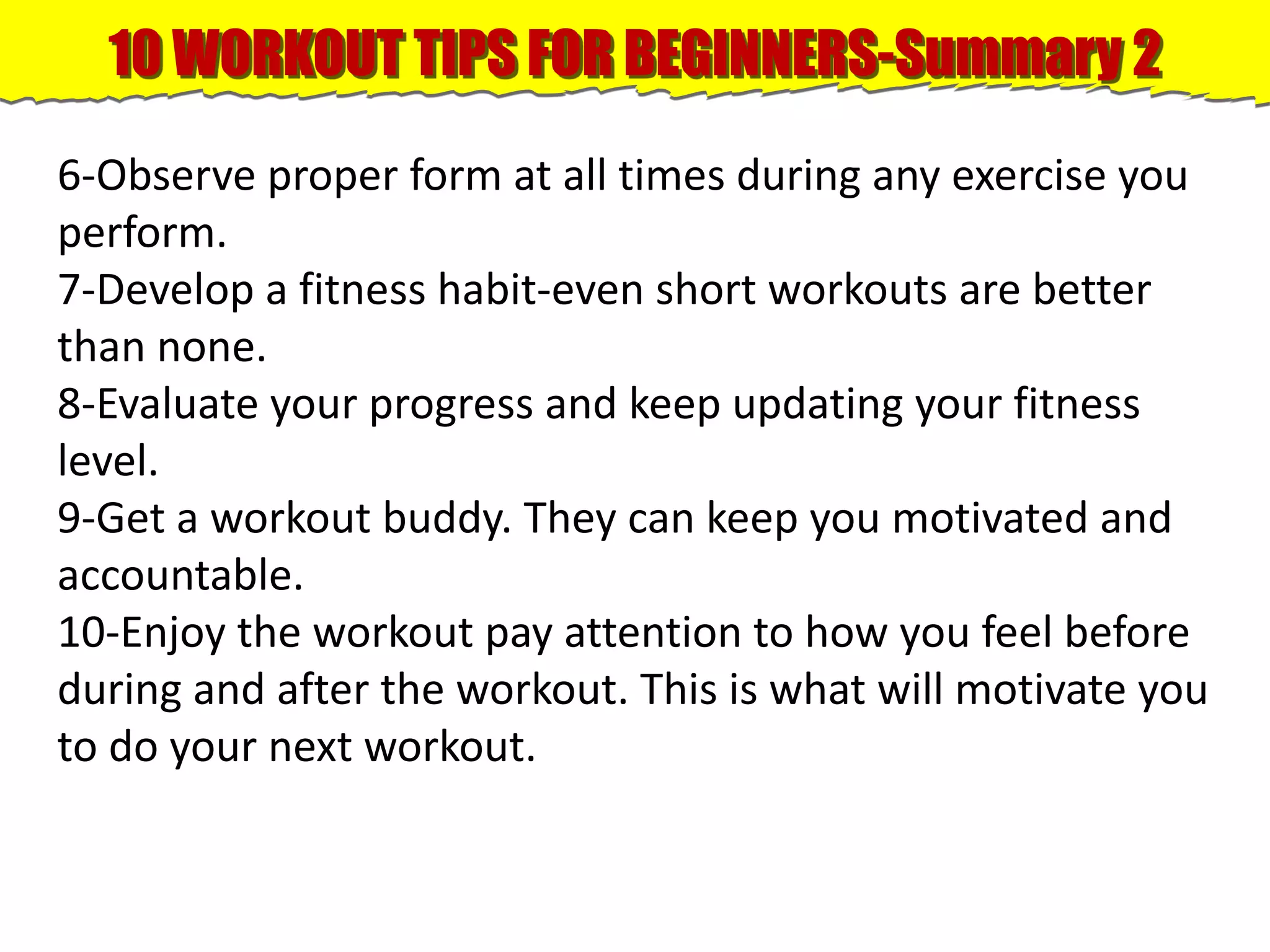 10 WORKOUT TIPS FOR BEGINNERS-Summary 2

6-Observe proper form at all times during any exercise you perform.
7-Develop a fitness habit-even short workouts are better than none.
8-Evaluate your progress and keep updating your fitness level.
9-Get a workout buddy. They can keep you motivated and accountable.
10-Enjoy the workout pay attention to how you feel before during and after the workout. This is what will motivate you to do your next workout.